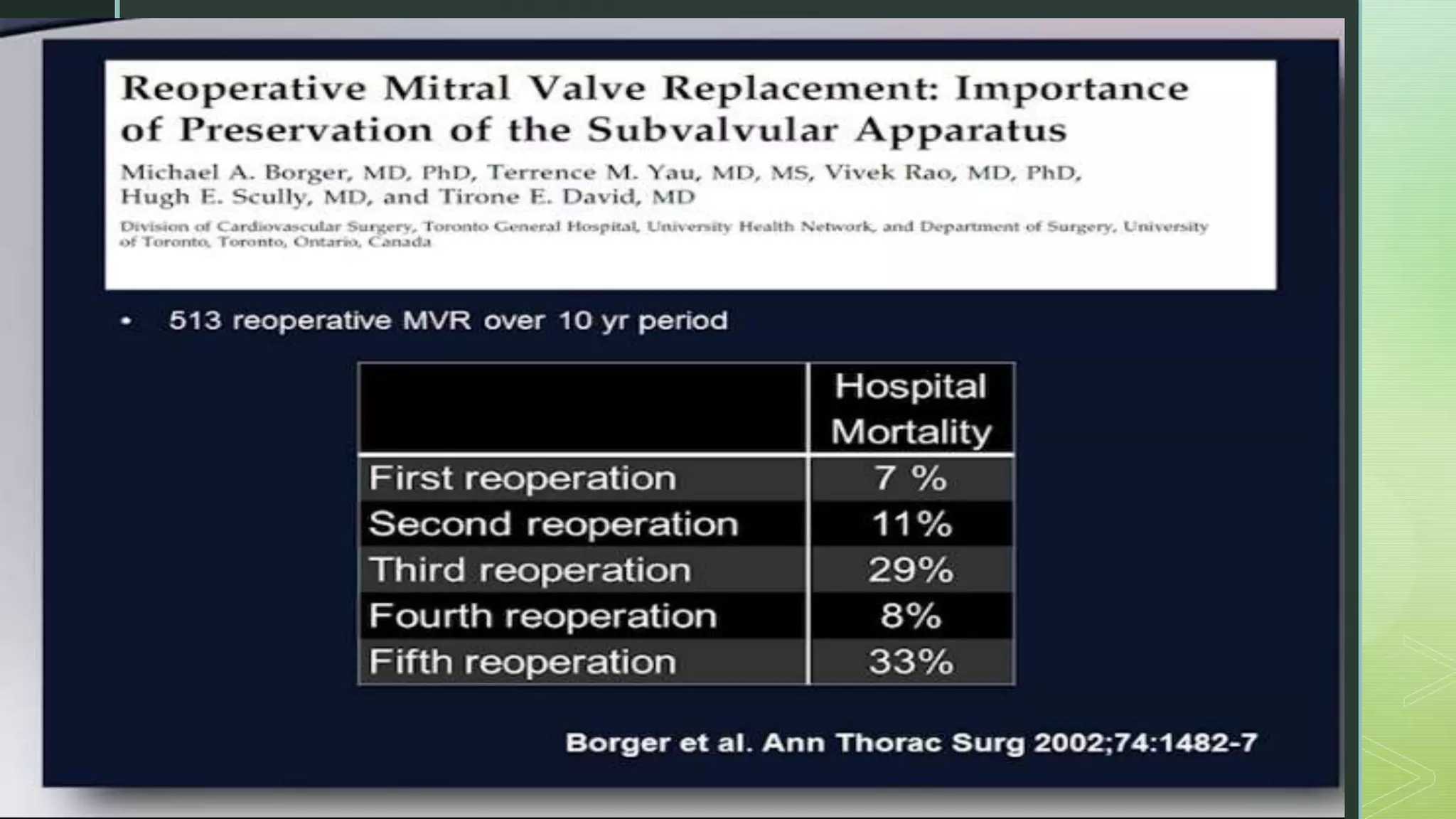 Reoperative Mitral Valve Replacement: Importance of Preservation of the Subvalvular Apparatus

Michael A. Borger, MD, PhD, Terrence M. Yau, MD, MS, Vivek Rao, MD, PhD, Hugh E. Scully, MD, and Tirone E. David, MD

Division of Cardiovascular Surgery, Toronto General Hospital, University Health Network, and Department of Surgery, University of Toronto, Toronto, Ontario, Canada

• 513 reoperative MVR over 10 yr period

| | Hospital Mortality |
|---|---|
| First reoperation | 7 % |
| Second reoperation | 11% |
| Third reoperation | 29% |
| Fourth reoperation | 8% |
| Fifth reoperation | 33% |

Borger et al. Ann Thorac Surg 2002;74:1482-7